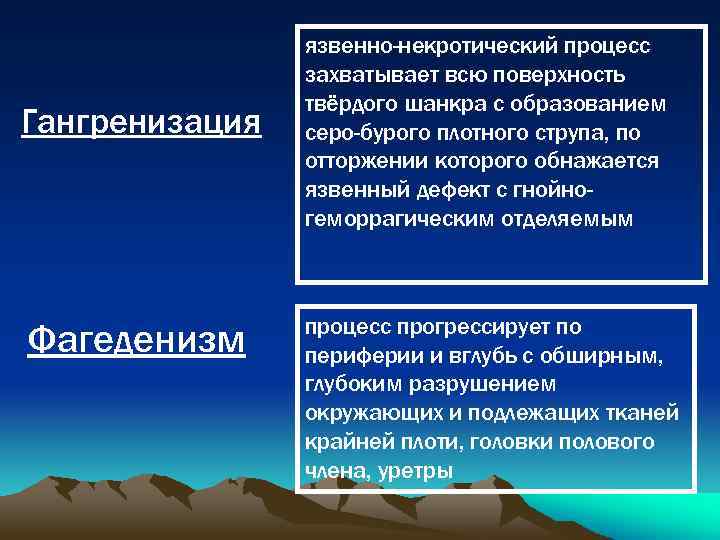 Гангренизация

язвенно-некротический процесс захватывает всю поверхность твёрдого шанкра с образованием серо-бурого плотного струпа, по отторжении которого обнажается язвенный дефект с гнойно-геморрагическим отделяемым

Фагеденизм

процесс прогрессирует по периферии и вглубь с обширным, глубоким разрушением окружающих и подлежащих тканей крайней плоти, головки полового члена, уретры